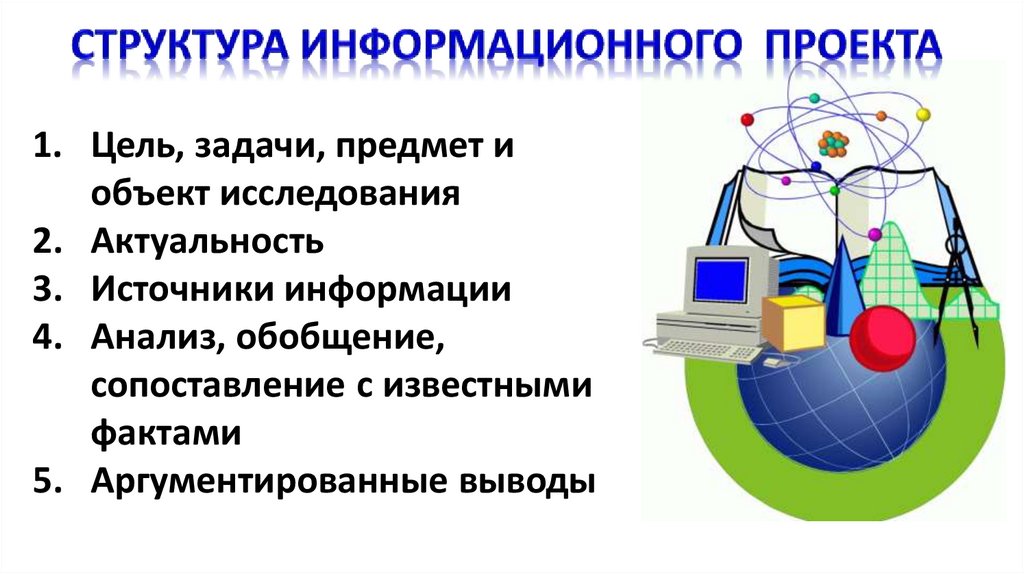 СТРУКТУРА ИНФОРМАЦИОННОГО ПРОЕКТА

1. Цель, задачи, предмет и объект исследования
2. Актуальность
3. Источники информации
4. Анализ, обобщение, сопоставление с известными фактами
5. Аргументированные выводы